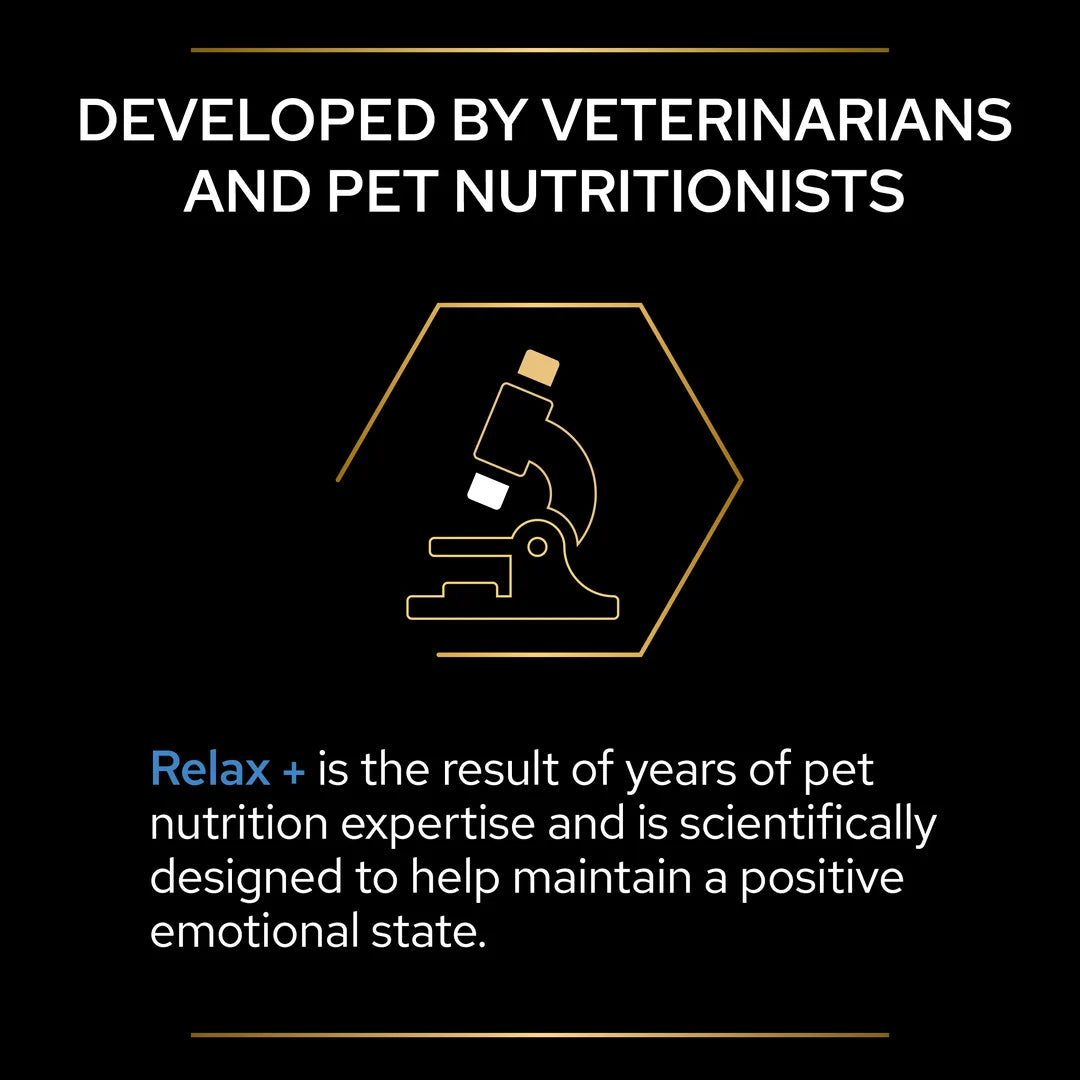 DEVELOPED BY VETERINARIANS AND PET NUTRITIONISTS

Relax + is the result of years of pet nutrition expertise and is scientifically designed to help maintain a positive emotional state.